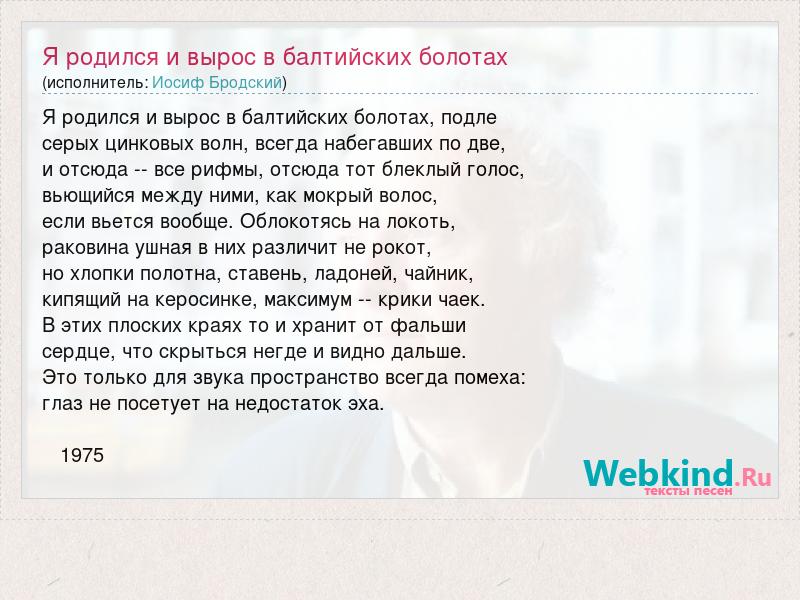 Я родился и вырос в балтийских болотах
(исполнитель: Иосиф Бродский)

Я родился и вырос в балтийских болотах, подле
серых цинковых волн, всегда набегавших по две,
и отсюда -- все рифмы, отсюда тот блеклый голос,
вьющийся между ними, как мокрый волос,
если вьется вообще. Облокотясь на локоть,
раковина ушная в них различит не рокот,
но хлопки полотна, ставень, ладоней, чайник,
кипящий на керосинке, максимум -- крики чаек.
В этих плоских краях то и хранит от фальши
сердце, что скрыться негде и видно дальше.
Это только для звука пространство всегда помеха:
глаз не посетует на недостаток эха.

1975

Webkind.Ru
тексты песен